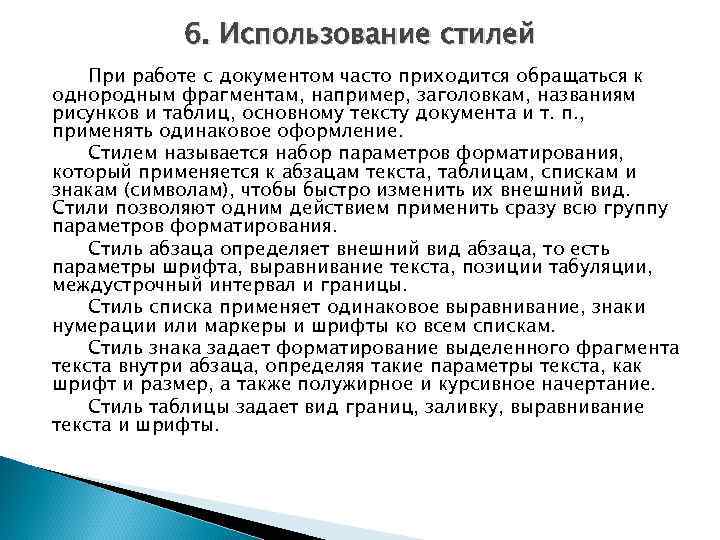 6. Использование стилей

При работе с документом часто приходится обращаться к однородным фрагментам, например, заголовкам, названиям рисунков и таблиц, основному тексту документа и т. п., применять одинаковое оформление.

Стилем называется набор параметров форматирования, который применяется к абзацам текста, таблицам, спискам и знакам (символам), чтобы быстро изменить их внешний вид. Стили позволяют одним действием применить сразу всю группу параметров форматирования.

Стиль абзаца определяет внешний вид абзаца, то есть параметры шрифта, выравнивание текста, позиции табуляции, междустрочный интервал и границы.

Стиль списка применяет одинаковое выравнивание, знаки нумерации или маркеры и шрифты ко всем спискам.

Стиль знака задает форматирование выделенного фрагмента текста внутри абзаца, определяя такие параметры текста, как шрифт и размер, а также полужирное и курсивное начертание.

Стиль таблицы задает вид границ, заливку, выравнивание текста и шрифты.